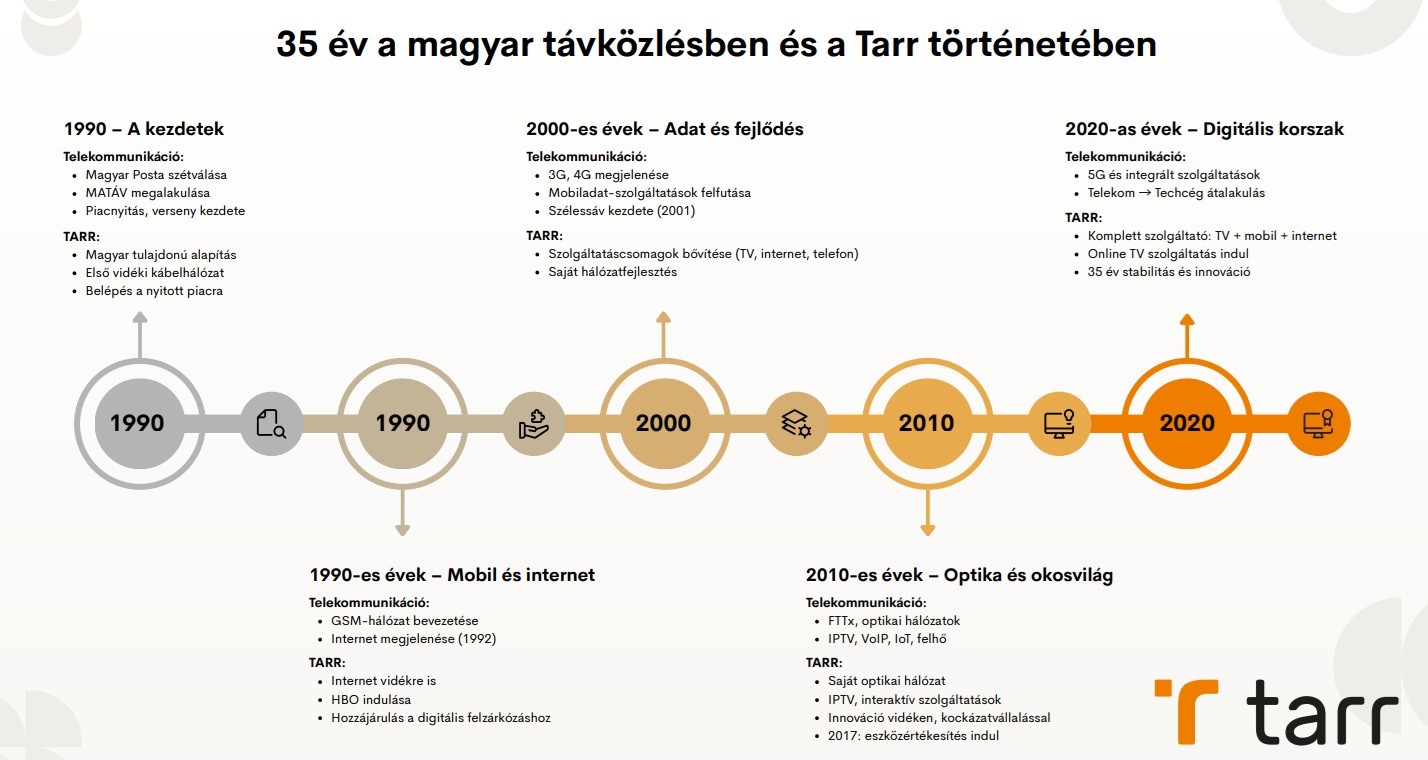 35 év a magyar távközlésben és a Tarr történetében

1990 – A kezdetek
Telekommunikáció:
- Magyar Posta szétválása
- MATÁV megalakulása
- Piacnyitás, verseny kezdete

TARR:
- Magyar tulajdonú alapítás
- Első vidéki kábelhálózat
- Belépés a nyitott piacra

2000-es évek – Adat és fejlődés
Telekommunikáció:
- 3G, 4G megjelenése
- Mobiladat-szolgáltatások felfutása
- Szélessáv kezdete (2001)

TARR:
- Szolgáltatáscsomagok bővítése (TV, internet, telefon)
- Saját hálózatfejlesztés

2020-as évek – Digitális korszak
Telekommunikáció:
- 5G és integrált szolgáltatások
- Telekom → Techcég átalakulás

TARR:
- Komplett szolgáltató: TV + mobil + internet
- Online TV szolgáltatás indul
- 35 év stabilitás és innováció

1990

1990

2000

2010

2020

1990-es évek – Mobil és internet
Telekommunikáció:
- GSM-hálózat bevezetése
- Internet megjelenése (1992)

TARR:
- Internet vidékre is
- HBO indulása
- Hozzájárulás a digitális felzárkózáshoz

2010-es évek – Optika és okosvilág
Telekommunikáció:
- FTTx, optikai hálózatok
- IPTV, VoIP, IoT, felhő

TARR:
- Saját optikai hálózat
- IPTV, interaktív szolgáltatások
- Innováció vidéken, kockázatvállalással
- 2017: eszközértékesítés indul

tarr